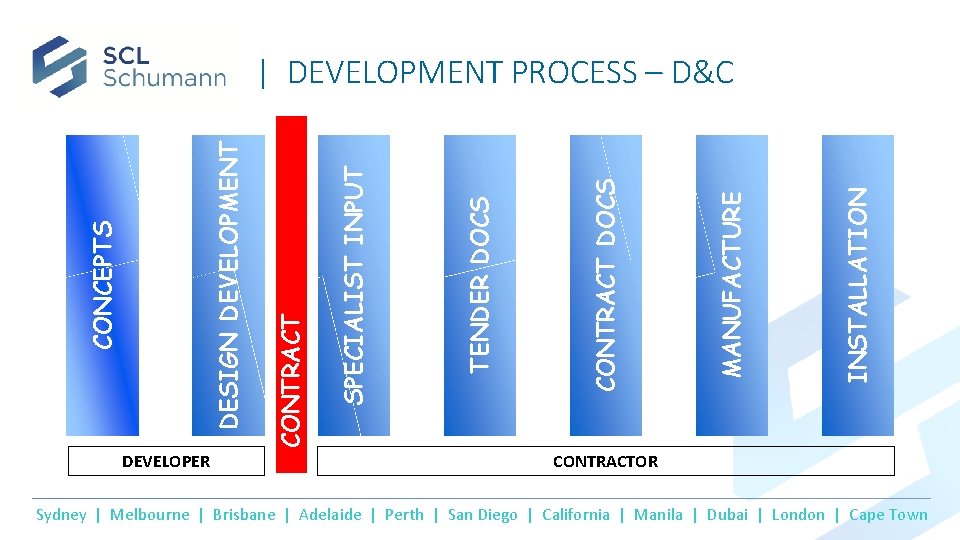 SCL Schumann | DEVELOPMENT PROCESS – D&C

CONCEPTS

DESIGN DEVELOPMENT

CONTRACT

SPECIALIST INPUT

TENDER DOCS

CONTRACT DOCS

MANUFACTURE

INSTALLATION

DEVELOPER

CONTRACTOR

Sydney | Melbourne | Brisbane | Adelaide | Perth | San Diego | California | Manila | Dubai | London | Cape Town